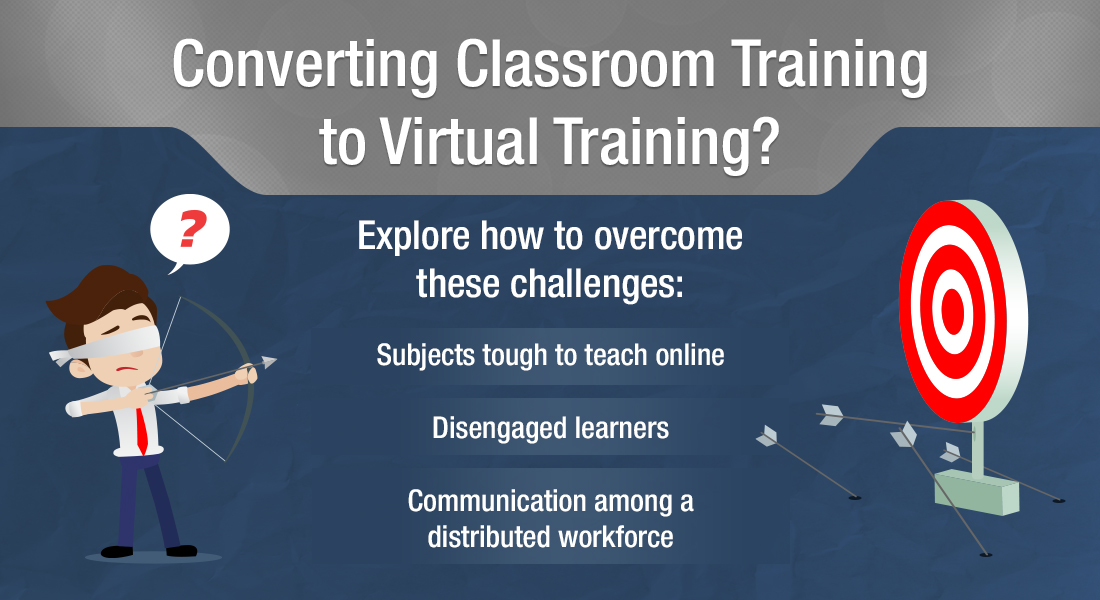 Converting Classroom Training to Virtual Training?

?

Explore how to overcome these challenges:

Subjects tough to teach online

Disengaged learners

Communication among a distributed workforce